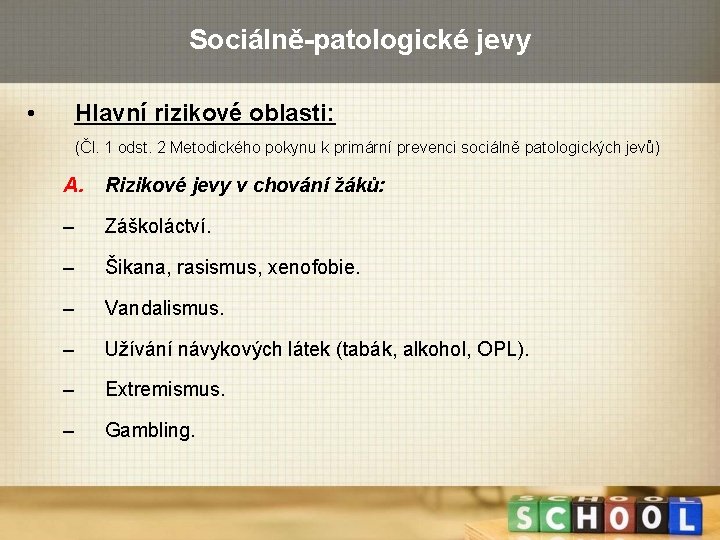 Sociálně-patologické jevy

• Hlavní rizikové oblasti:

(Čl. 1 odst. 2 Metodického pokynu k primární prevenci sociálně patologických jevů)

A. Rizikové jevy v chování žáků:

– Záškoláctví.

– Šikana, rasismus, xenofobie.

– Vandalismus.

– Užívání návykových látek (tabák, alkohol, OPL).

– Extremismus.

– Gambling.

SCHOOL